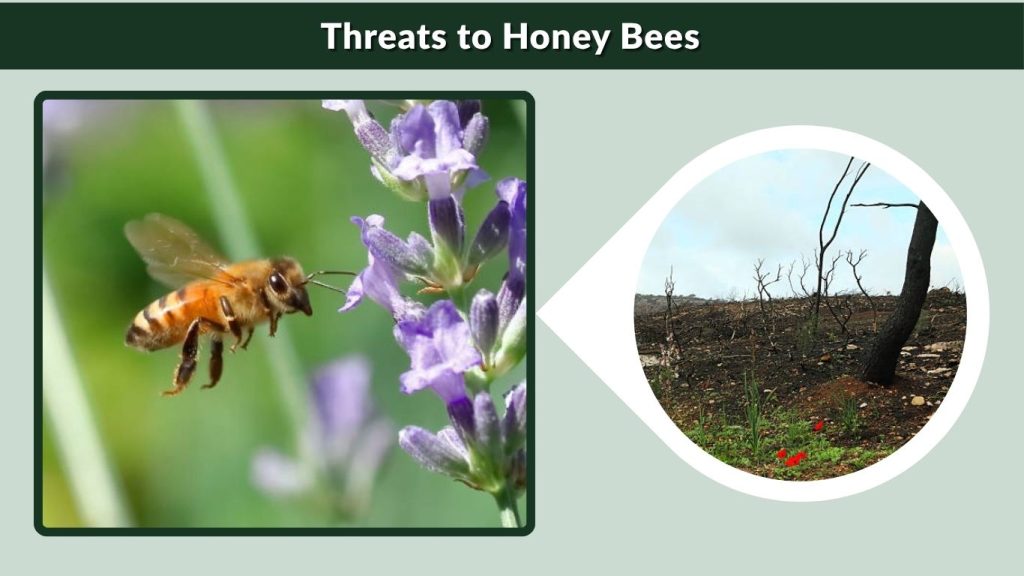 Threats to Honey Bees